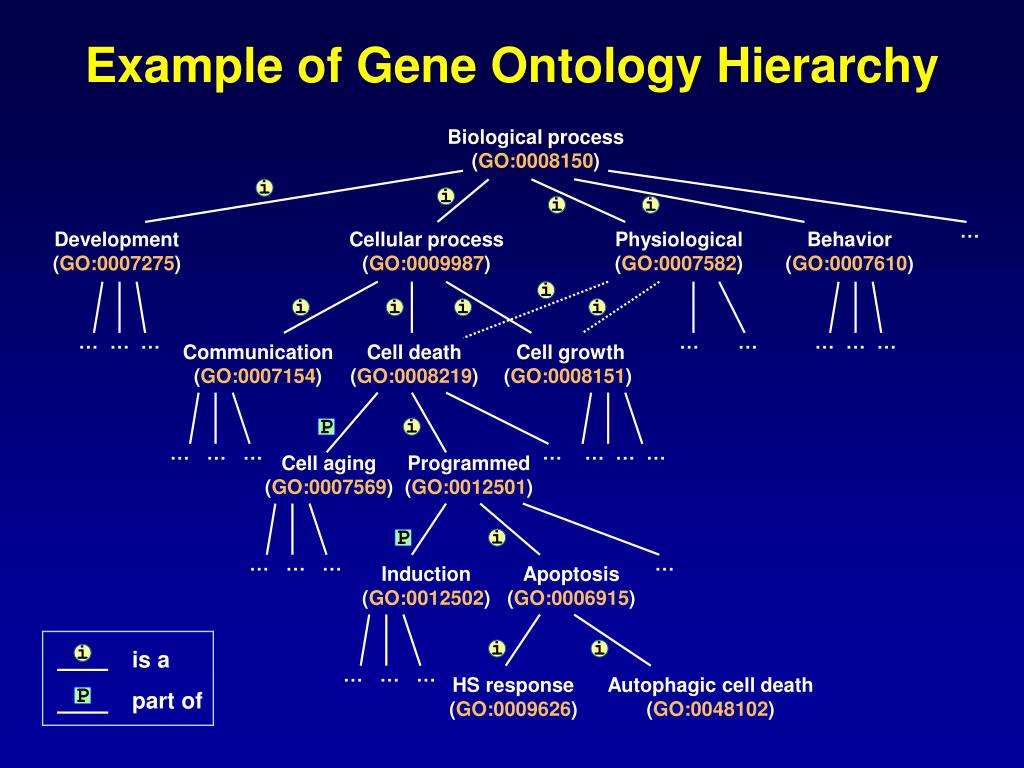 Example of Gene Ontology Hierarchy

Biological process (GO:0008150)

i i i i

Development (GO:0007275) Cellular process (GO:0009987) Physiological (GO:0007582) Behavior (GO:0007610) …

i i i i i

… … … Communication (GO:0007154) Cell death (GO:0008219) Cell growth (GO:0008151) … … … … …

P i

… … … Cell aging (GO:0007569) Programmed (GO:0012501) … … … …

P i

… … … Induction (GO:0012502) Apoptosis (GO:0006915) …

i i

… … … HS response (GO:0009626) Autophagic cell death (GO:0048102)

i is a

P part of